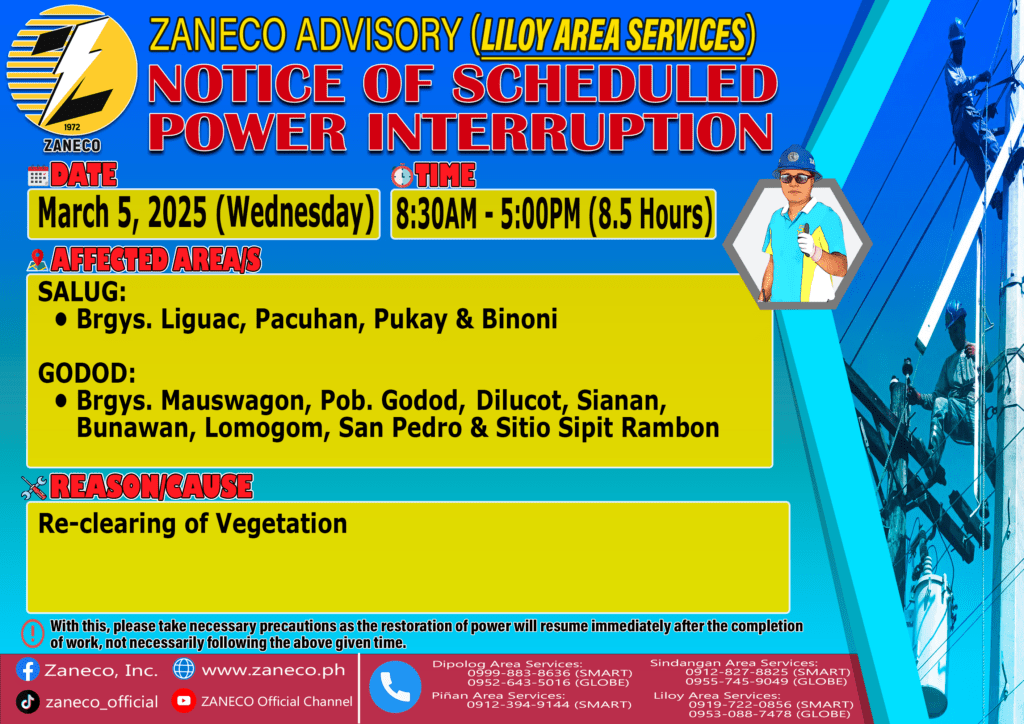 1972
ZANECO

ZANECO ADVISORY (LILOY AREA SERVICES)
NOTICE OF SCHEDULED POWER INTERRUPTION

DATE
March 5, 2025 (Wednesday)

TIME
8:30AM - 5:00PM (8.5 Hours)

AFFECTED AREA/S
SALUG:
• Brgys. Liguac, Pacuhan, Pukay & Binoni

GODOD:
• Brgys. Mauswagon, Pob. Godod, Dilucot, Sianan, Bunawan, Lomogom, San Pedro & Sitio Sipit Rambon

REASON/CAUSE
Re-clearing of Vegetation

With this, please take necessary precautions as the restoration of power will resume immediately after the completion of work, not necessarily following the above given time.

Zaneco, Inc.
www.zaneco.ph
zaneco_official
ZANECO Official Channel

Dipolog Area Services:
0999-883-8636 (SMART)
0952-643-5016 (GLOBE)
Piñan Area Services:
0912-394-9144 (SMART)
Sindangan Area Services:
0912-827-8825 (SMART)
0955-745-9049 (GLOBE)
Liloy Area Services:
0919-722-0856 (SMART)
0953-088-7478 (GLOBE)